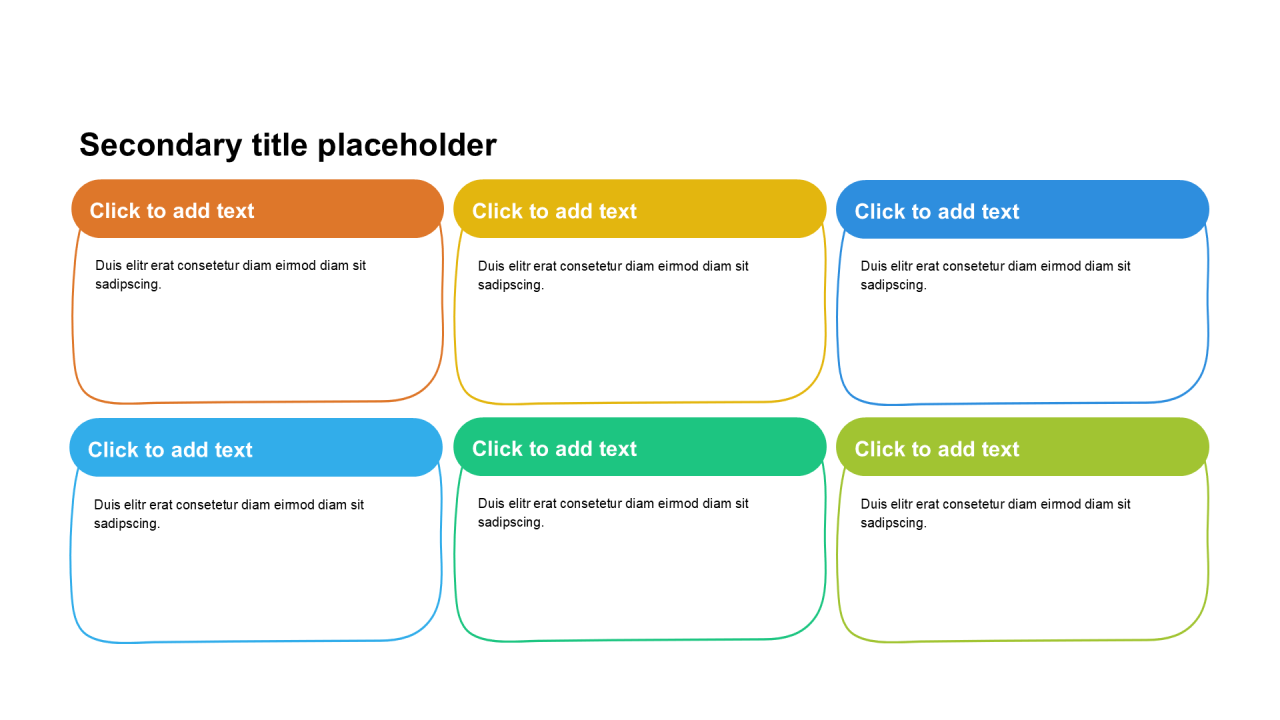 Secondary title placeholder

Click to add text

Duis elitr erat consetetur diam eirmod diam sit sadipscing.

Click to add text

Duis elitr erat consetetur diam eirmod diam sit sadipscing.

Click to add text

Duis elitr erat consetetur diam eirmod diam sit sadipscing.

Click to add text

Duis elitr erat consetetur diam eirmod diam sit sadipscing.

Click to add text

Duis elitr erat consetetur diam eirmod diam sit sadipscing.

Click to add text

Duis elitr erat consetetur diam eirmod diam sit sadipscing.